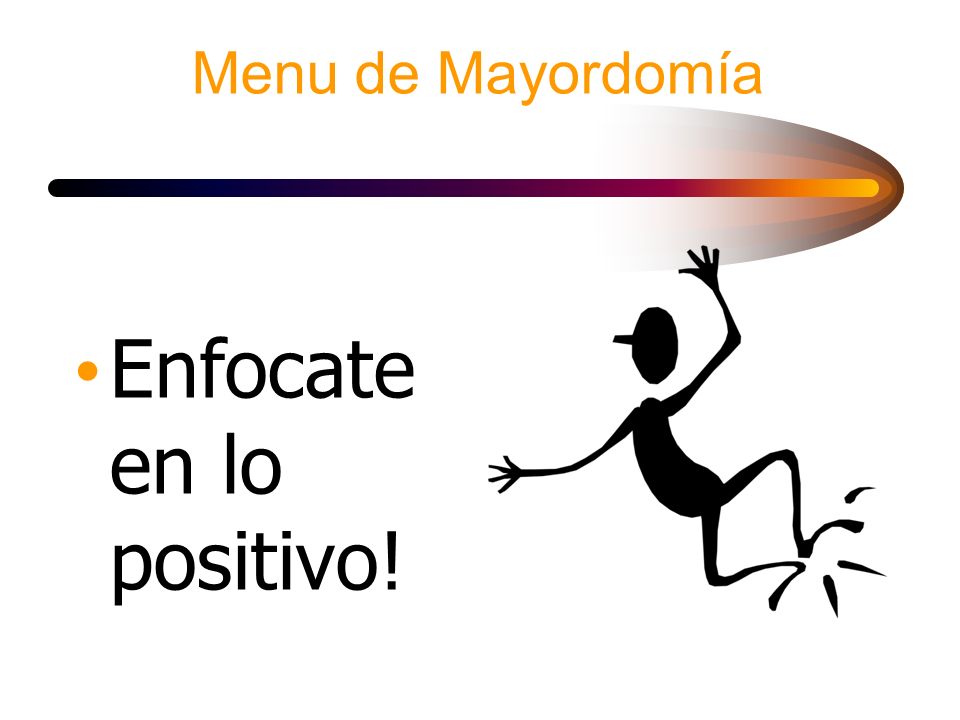 Menu de Mayordomía

• Enfocate en lo positivo!